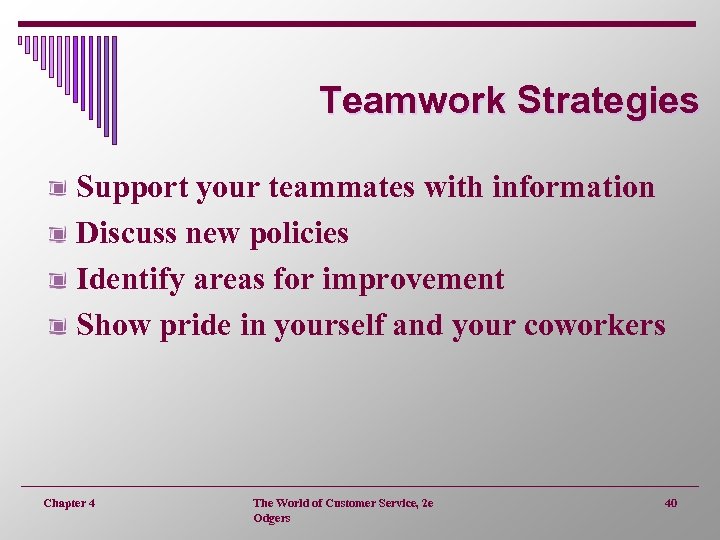 Teamwork Strategies

Support your teammates with information
Discuss new policies
Identify areas for improvement
Show pride in yourself and your coworkers

Chapter 4

The World of Customer Service, 2e
Odgers

40